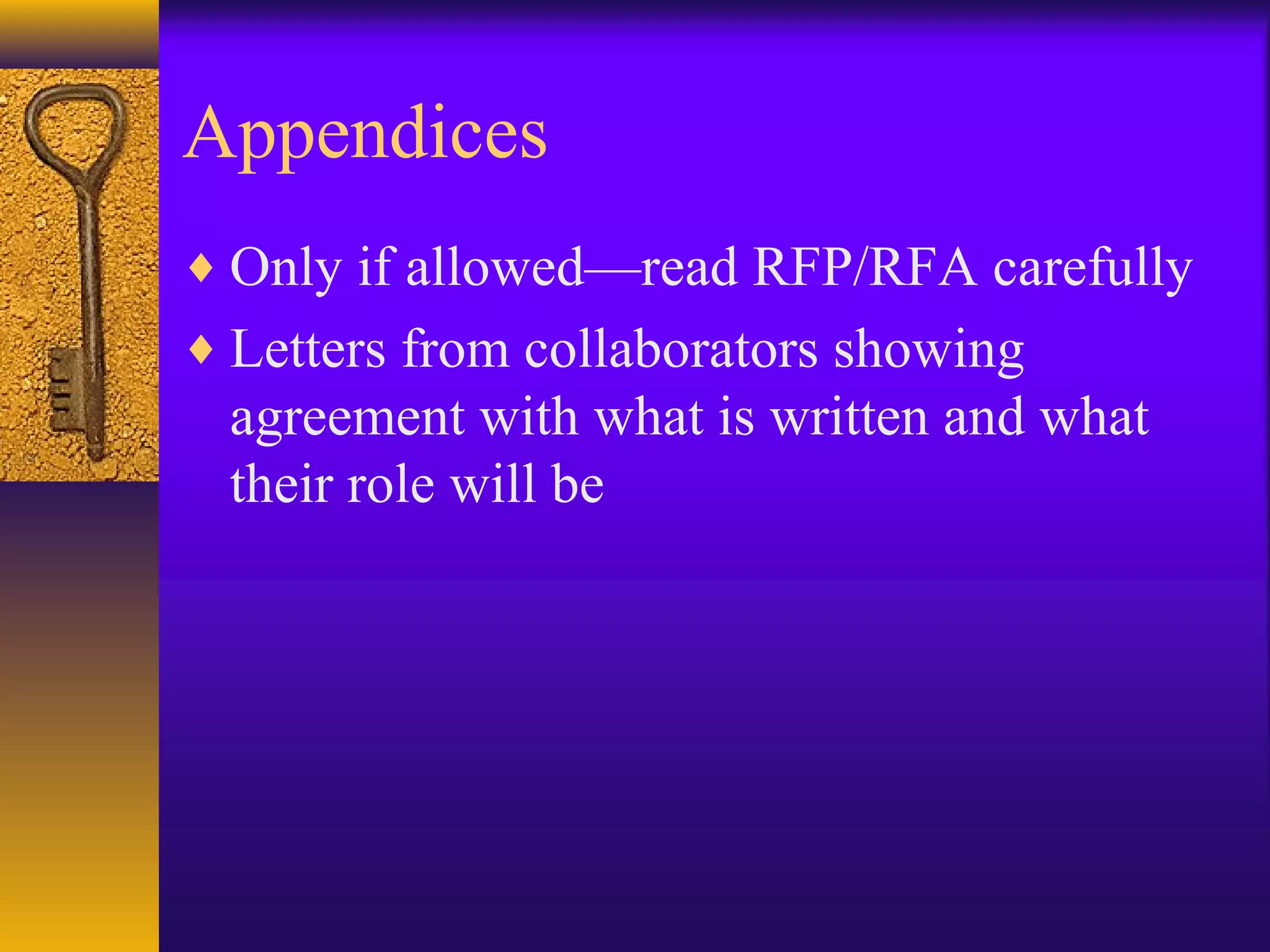 Appendices

♦ Only if allowed—read RFP/RFA carefully

♦ Letters from collaborators showing agreement with what is written and what their role will be